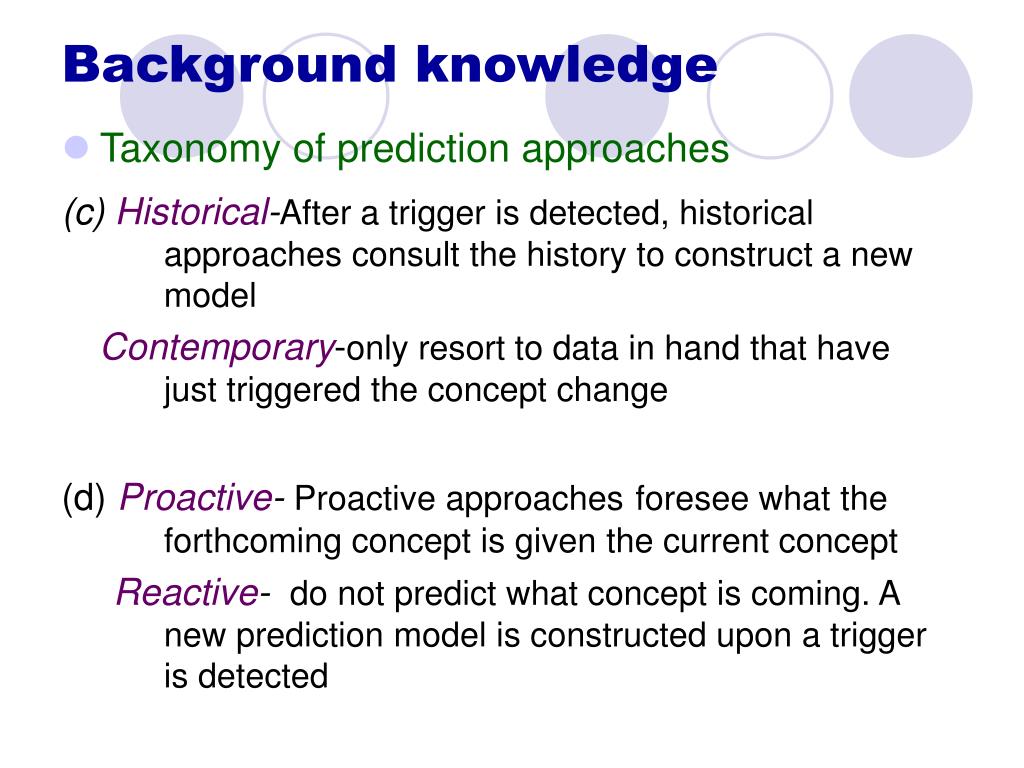 Background knowledge

Taxonomy of prediction approaches

(c) Historical-After a trigger is detected, historical approaches consult the history to construct a new model

Contemporary-only resort to data in hand that have just triggered the concept change

(d) Proactive- Proactive approaches foresee what the forthcoming concept is given the current concept

Reactive- do not predict what concept is coming. A new prediction model is constructed upon a trigger is detected